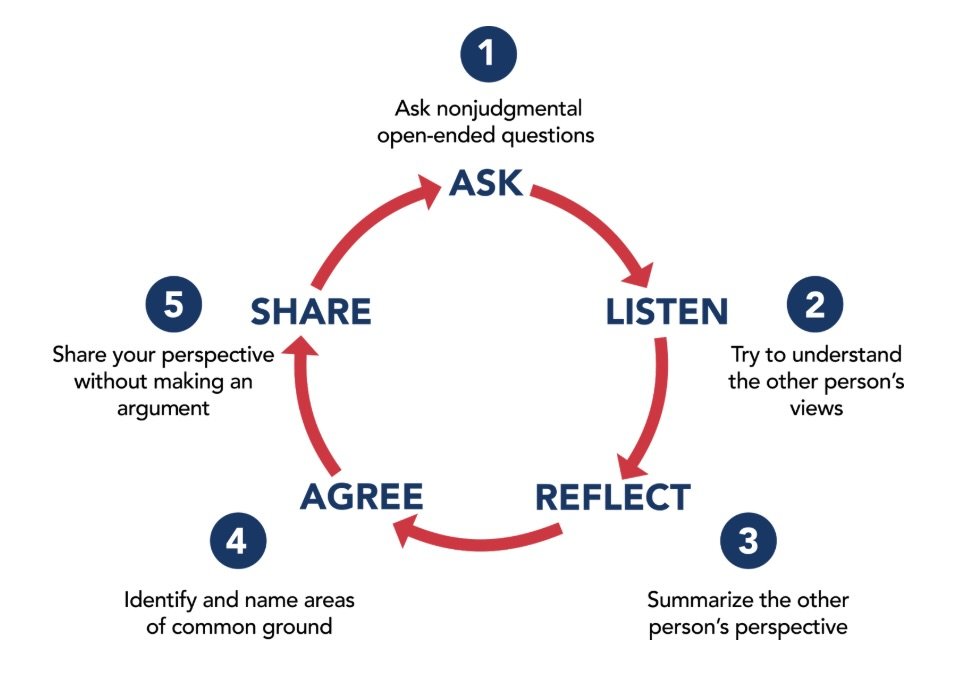 1

Ask nonjudgmental open-ended questions

ASK

2

LISTEN

Try to understand the other person's views

3

REFLECT

Summarize the other person's perspective

4

AGREE

Identify and name areas of common ground

5

SHARE

Share your perspective without making an argument